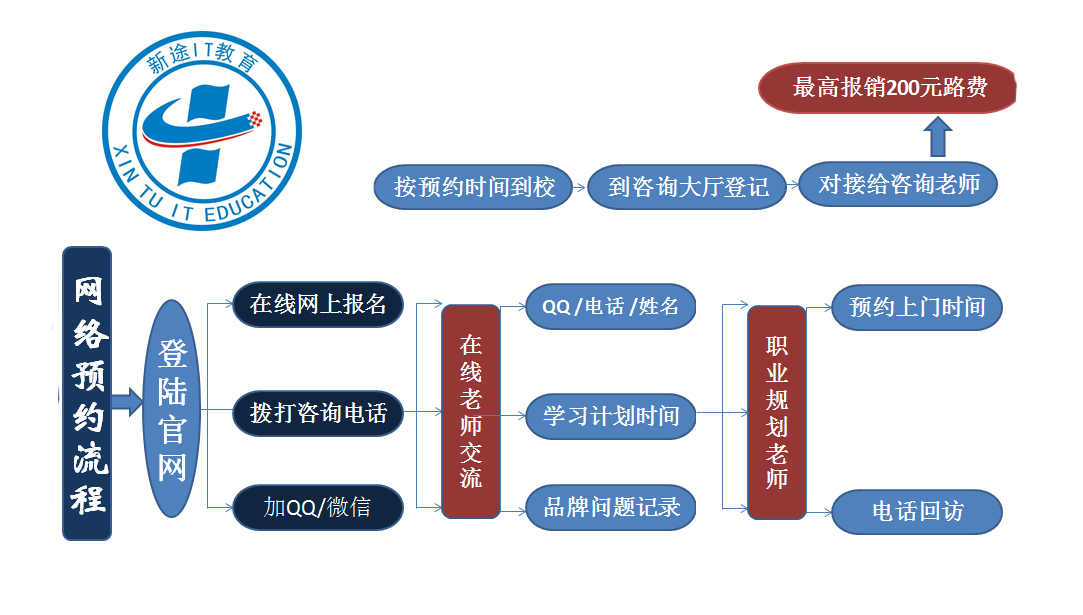 新途IT教育
XIN TU IT EDUCATION

最高报销200元路费

按预约时间到校

到咨询大厅登记

对接给咨询老师

网络预约流程

登陆官网

在线网上报名

拨打咨询电话

加QQ/微信

在线老师交流

QQ/电话/姓名

学习计划时间

品牌问题记录

职业规划老师

预约上门时间

电话回访